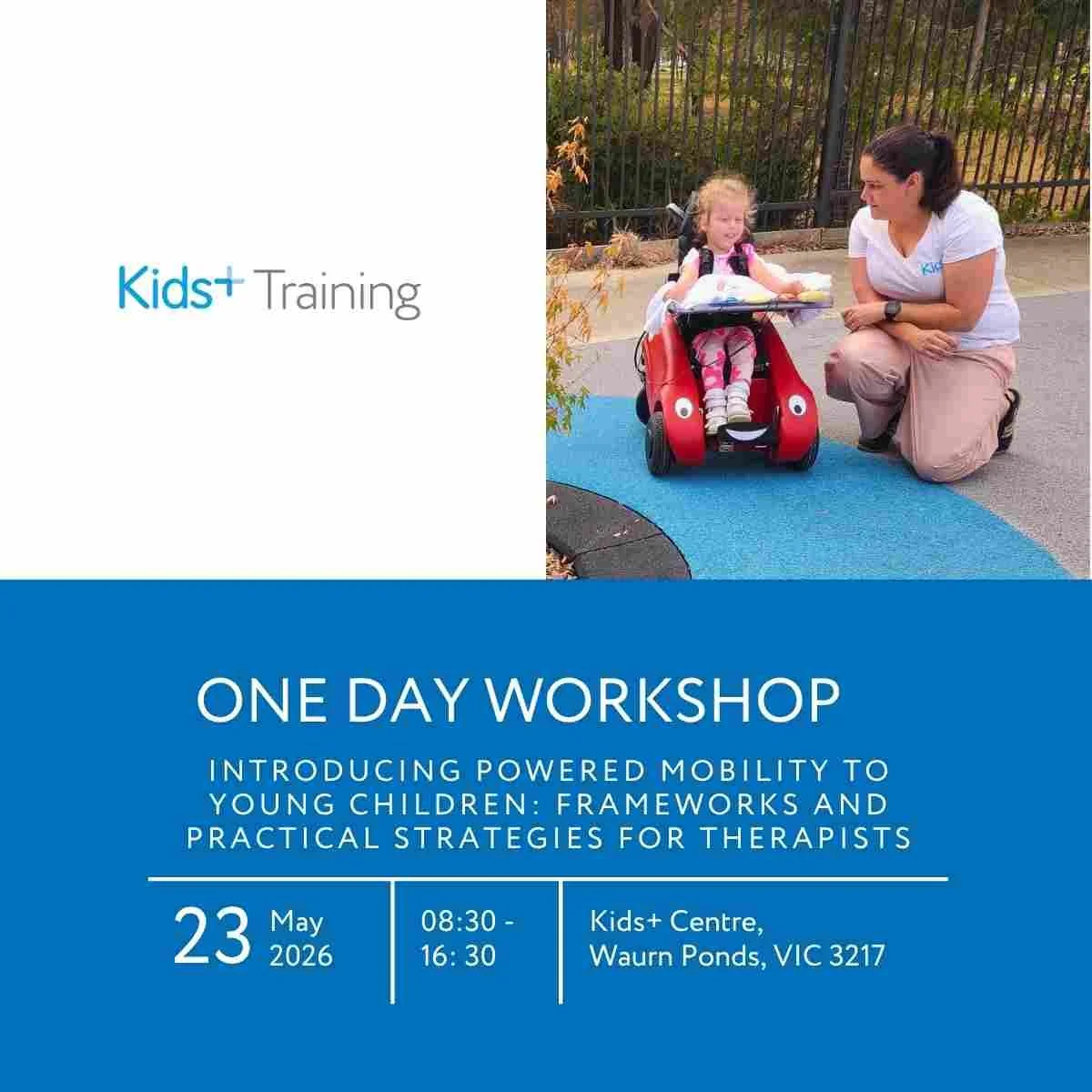 Kids+ Training

Kids

ONE DAY WORKSHOP

INTRODUCING POWERED MOBILITY TO YOUNG CHILDREN: FRAMEWORKS AND PRACTICAL STRATEGIES FOR THERAPISTS

23 May 2026

08:30 - 16: 30

Kids+ Centre, Waurn Ponds, VIC 3217